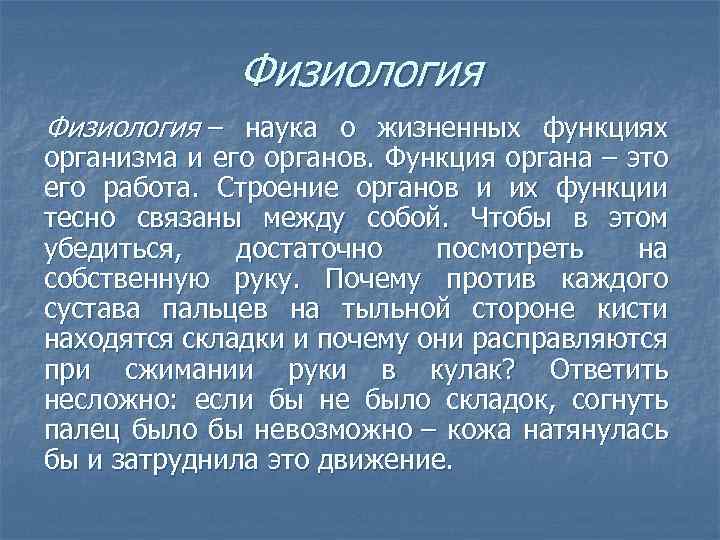 Физиология

Физиология – наука о жизненных функциях организма и его органов. Функция органа – это его работа. Строение органов и их функции тесно связаны между собой. Чтобы в этом убедиться, достаточно посмотреть на собственную руку. Почему против каждого сустава пальцев на тыльной стороне кисти находятся складки и почему они расправляются при сжимании руки в кулак? Ответить несложно: если бы не было складок, согнуть палец было бы невозможно – кожа натянулась бы и затруднила это движение.